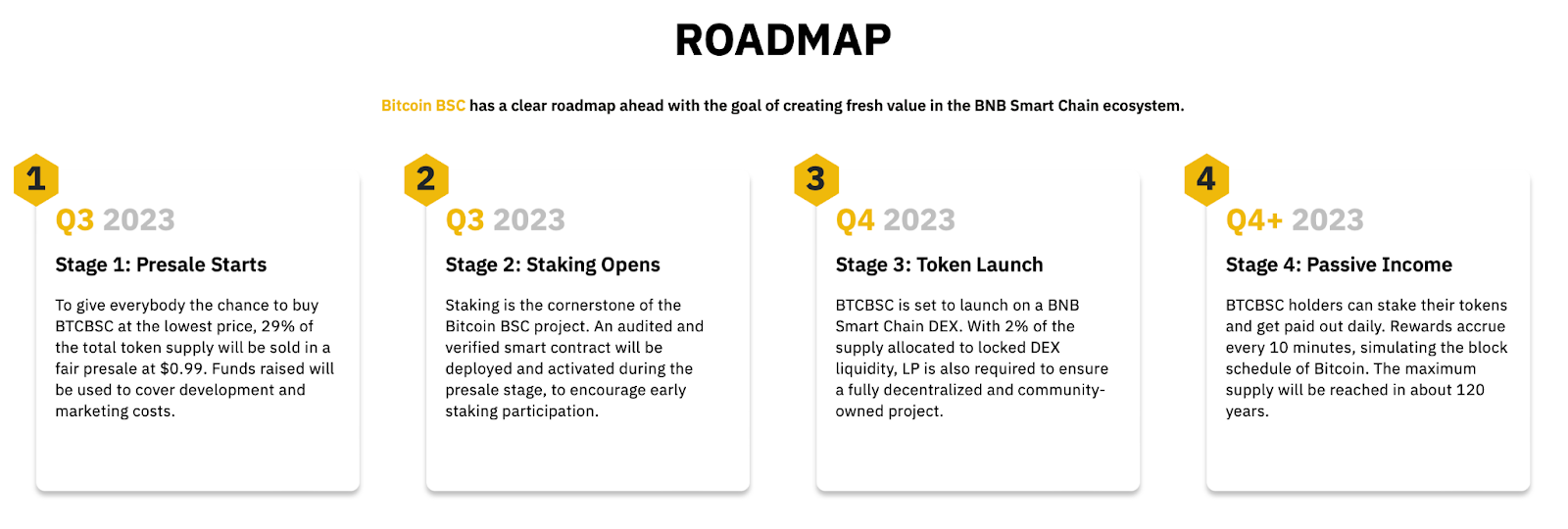 ROADMAP

Bitcoin BSC has a clear roadmap ahead with the goal of creating fresh value in the BNB Smart Chain ecosystem.

1

Q3 2023

Stage 1: Presale Starts

To give everybody the chance to buy BTCBSC at the lowest price, 29% of the total token supply will be sold in a fair presale at $0.99. Funds raised will be used to cover development and marketing costs.

2

Q3 2023

Stage 2: Staking Opens

Staking is the cornerstone of the Bitcoin BSC project. An audited and verified smart contract will be deployed and activated during the presale stage, to encourage early staking participation.

3

Q4 2023

Stage 3: Token Launch

BTCBSC is set to launch on a BNB Smart Chain DEX. With 2% of the supply allocated to locked DEX liquidity, LP is also required to ensure a fully decentralized and community-owned project.

4

Q4+ 2023

Stage 4: Passive Income

BTCBSC holders can stake their tokens and get paid out daily. Rewards accrue every 10 minutes, simulating the block schedule of Bitcoin. The maximum supply will be reached in about 120 years.